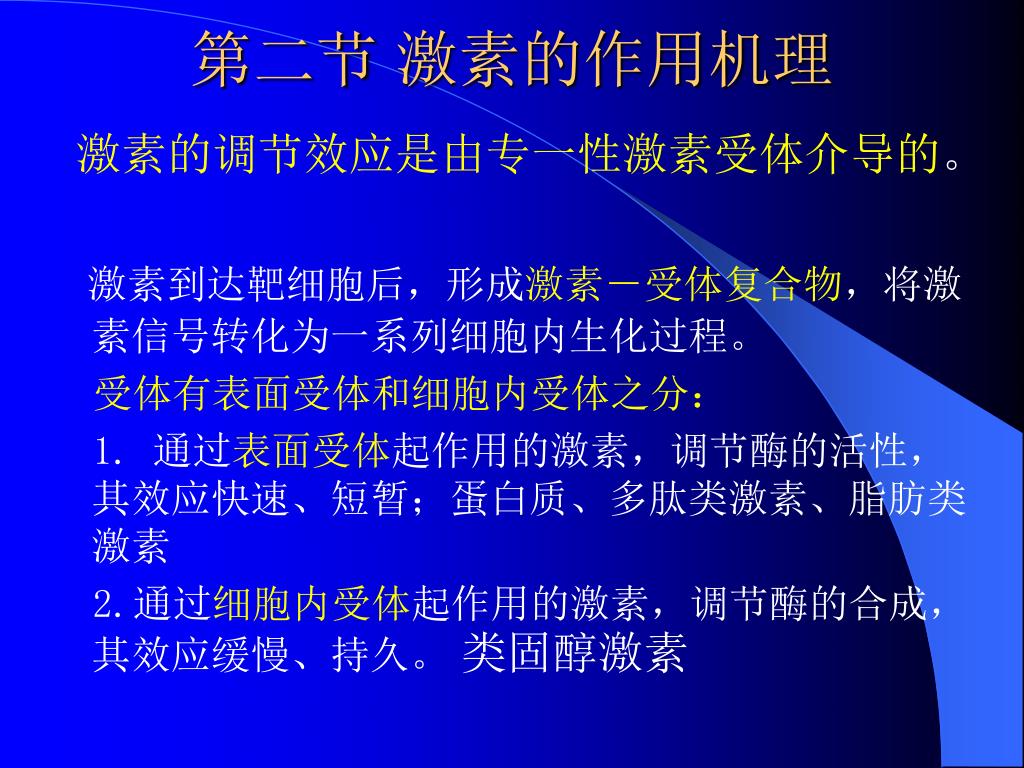 第二节 激素的作用机理

激素的调节效应是由专一性激素受体介导的。

激素到达靶细胞后，形成激素－受体复合物，将激素信号转化为一系列细胞内生化过程。

受体有表面受体和细胞内受体之分：

1. 通过表面受体起作用的激素，调节酶的活性，其效应快速、短暂；蛋白质、多肽类激素、脂肪类激素

2.通过细胞内受体起作用的激素，调节酶的合成，其效应缓慢、持久。 类固醇激素